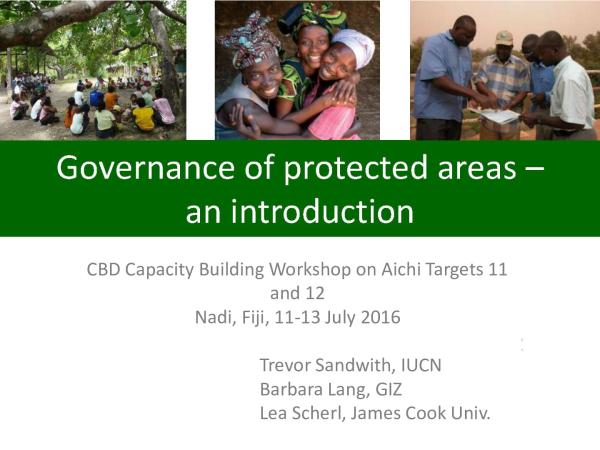 Governance of protected areas – an introduction

CBD Capacity Building Workshop on Aichi Targets 11 and 12
Nadi, Fiji, 11-13 July 2016

Trevor Sandwith, IUCN
Barbara Lang, GIZ
Lea Scherl, James Cook Univ.